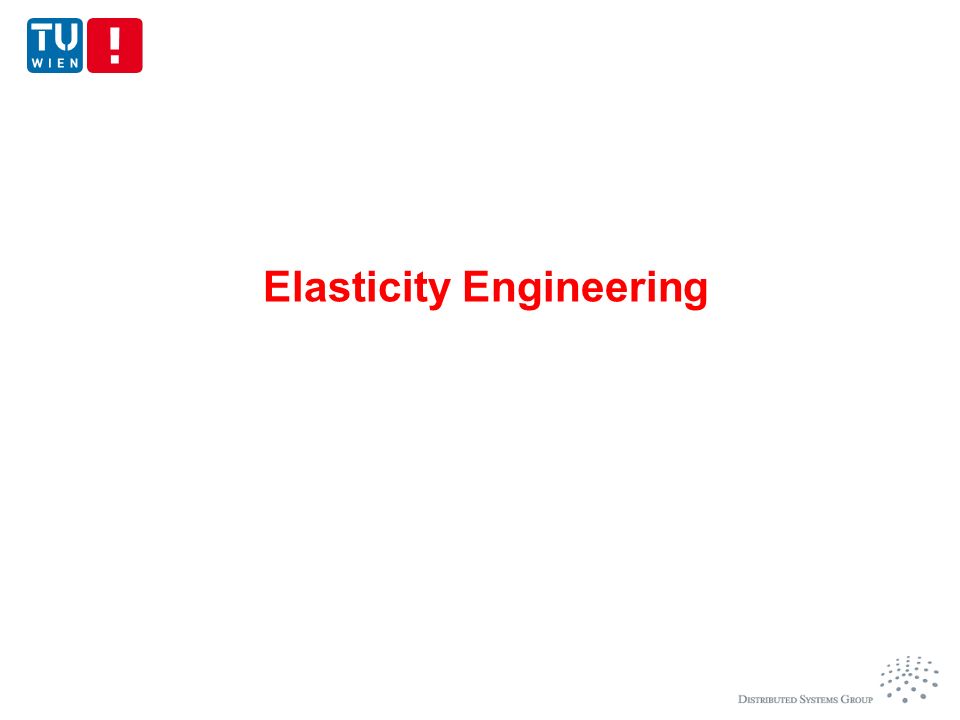 TU WIEN !

Elasticity Engineering

DISTRIBUTED SYSTEMS GROUP